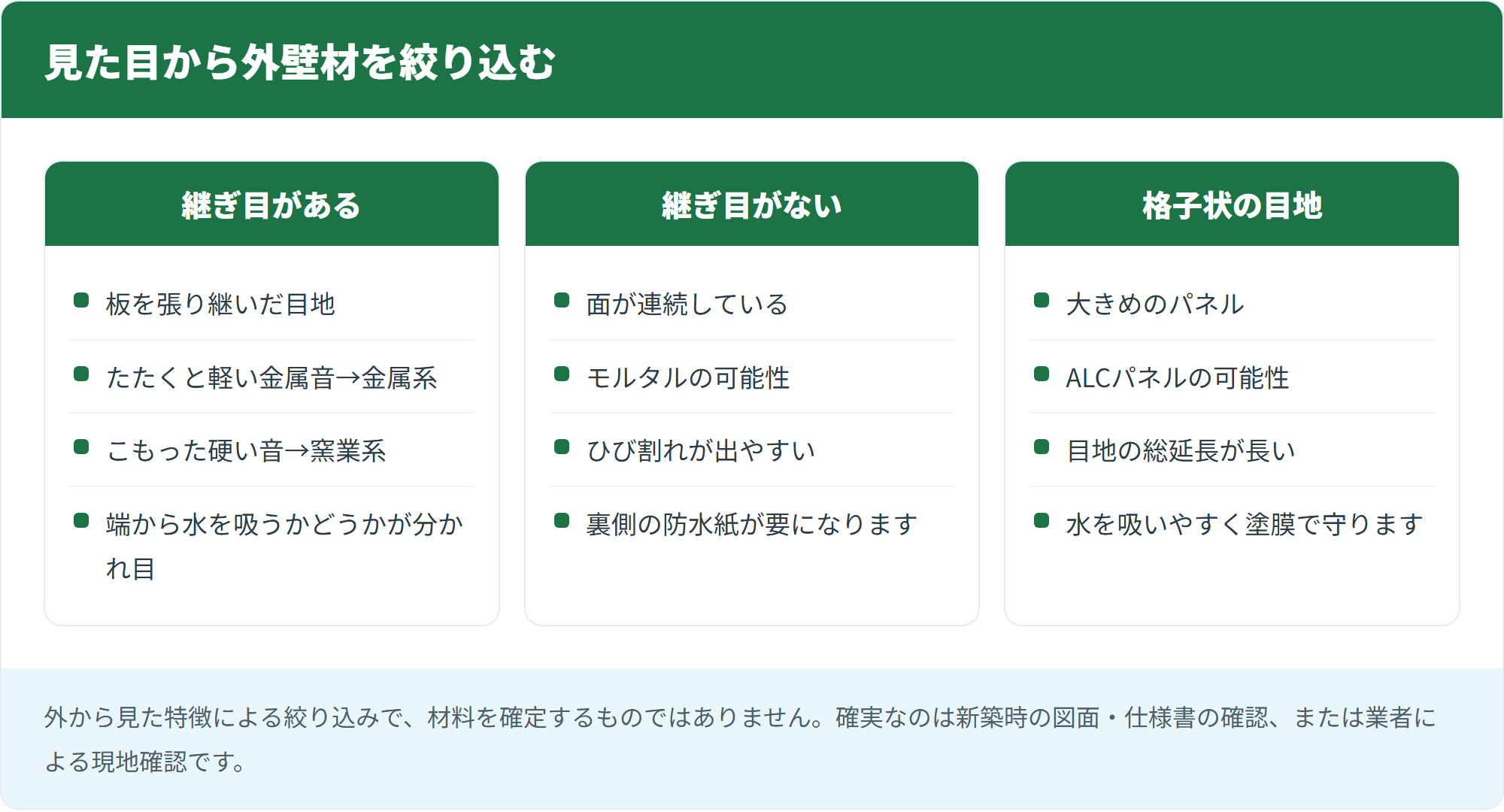 見た目から外壁材を絞り込む

継ぎ目がある

- 板を張り継いだ目地
- たたくと軽い金属音→金属系
- こもった硬い音→窯業系
- 端から水を吸うかどうかが分かれ目

継ぎ目がない

- 面が連続している
- モルタルの可能性
- ひび割れが出やすい
- 裏側の防水紙が要になります

格子状の目地

- 大きめのパネル
- ALCパネルの可能性
- 目地の総延長が長い
- 水を吸いやすく塗膜で守ります

外から見た特徴による絞り込みで、材料を確定するものではありません。確実なのは新築時の図面・仕様書の確認、または業者による現地確認です。